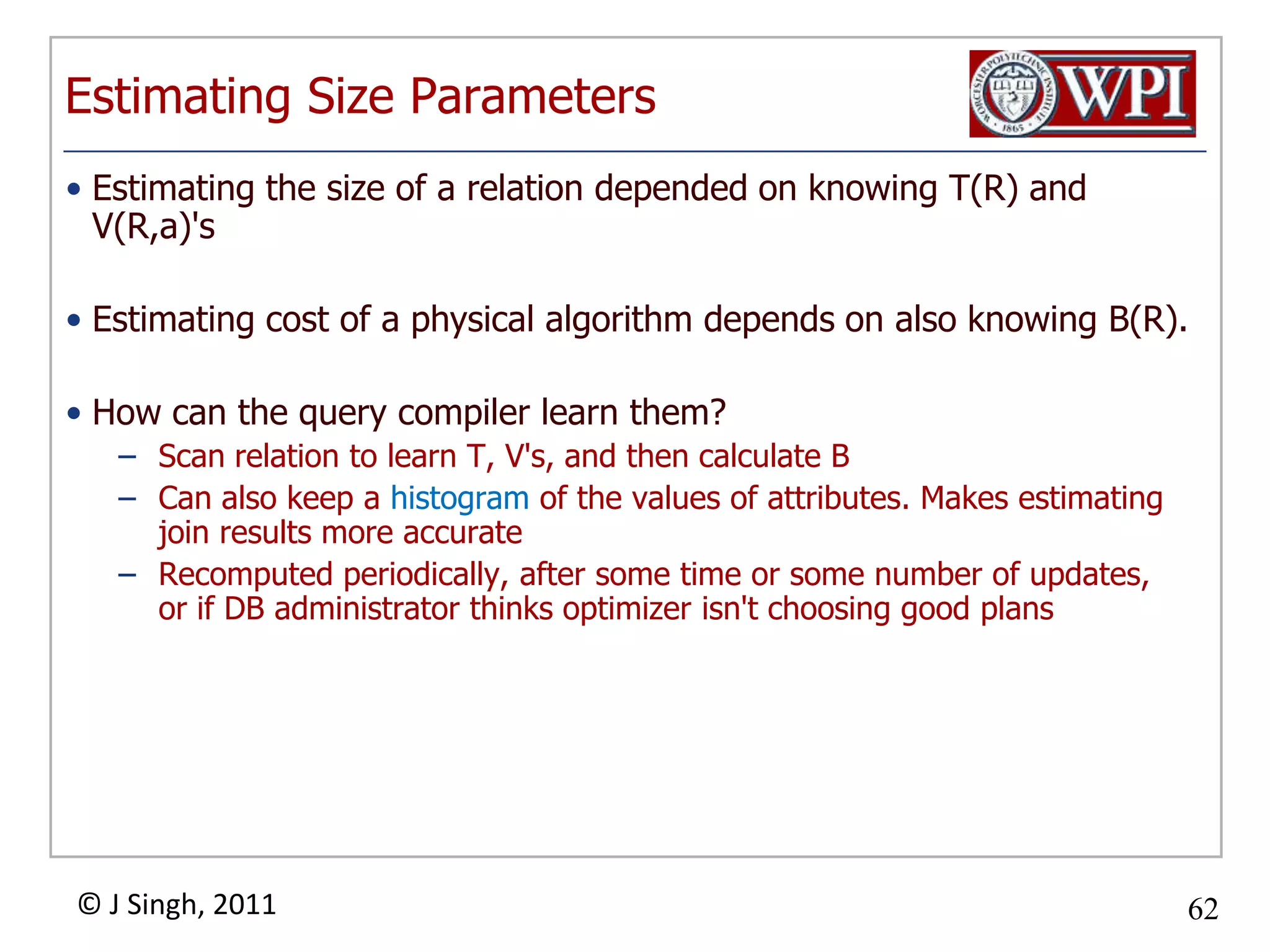 Estimating Size Parameters

WORCESTER POLYTECHNIC INSTITUTE 1865 WPI

• Estimating the size of a relation depended on knowing T(R) and V(R,a)'s

• Estimating cost of a physical algorithm depends on also knowing B(R).

• How can the query compiler learn them?
– Scan relation to learn T, V's, and then calculate B
– Can also keep a histogram of the values of attributes. Makes estimating join results more accurate
– Recomputed periodically, after some time or some number of updates, or if DB administrator thinks optimizer isn't choosing good plans

© J Singh, 2011

62